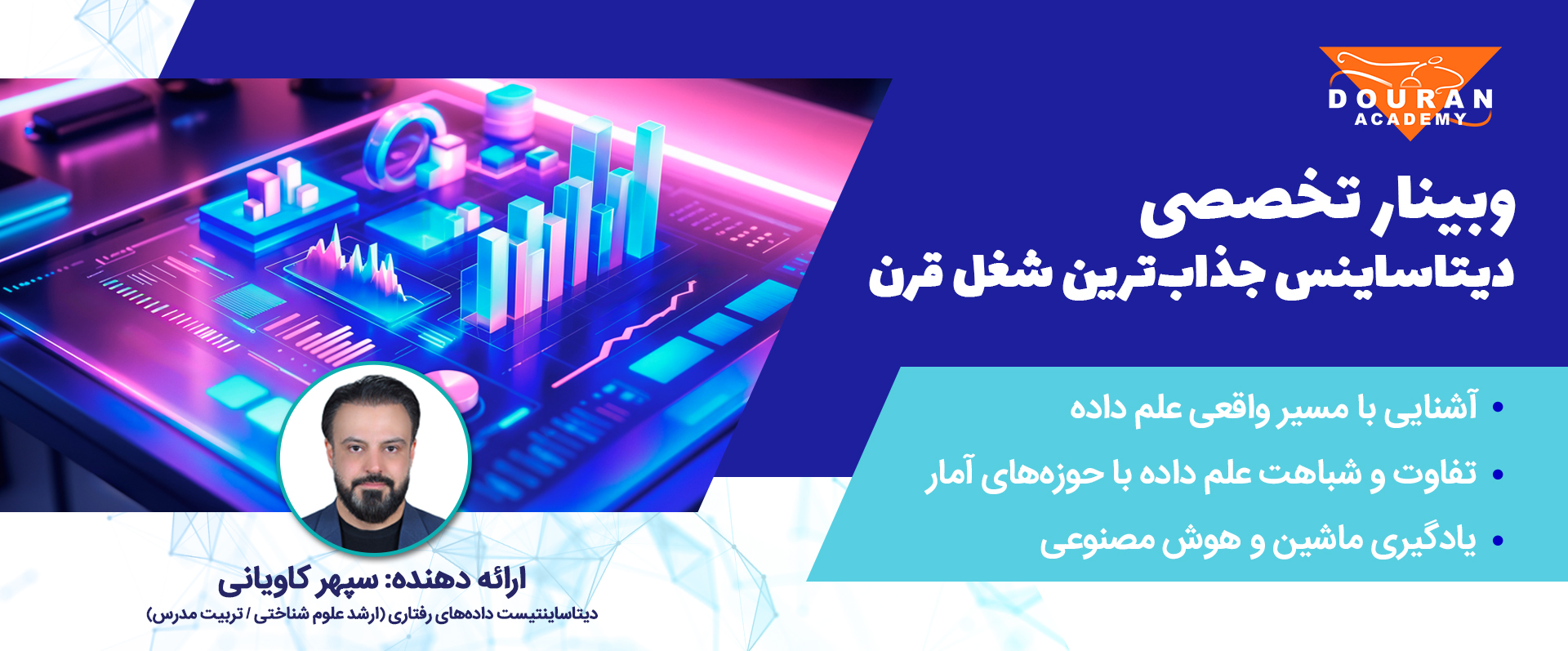 DOURAN ACADEMY

وبینار تخصصی
دیتاساینس جذاب‌ترین شغل قرن

• آشنایی با مسیر واقعی علم داده
• تفاوت و شباهت علم داده با حوزه‌های آمار
• یادگیری ماشین و هوش مصنوعی

ارائه دهنده: سپهر کاویانی
دیتاساینتیست داده‌های رفتاری (ارشد علوم شناختی / تربیت مدرس)